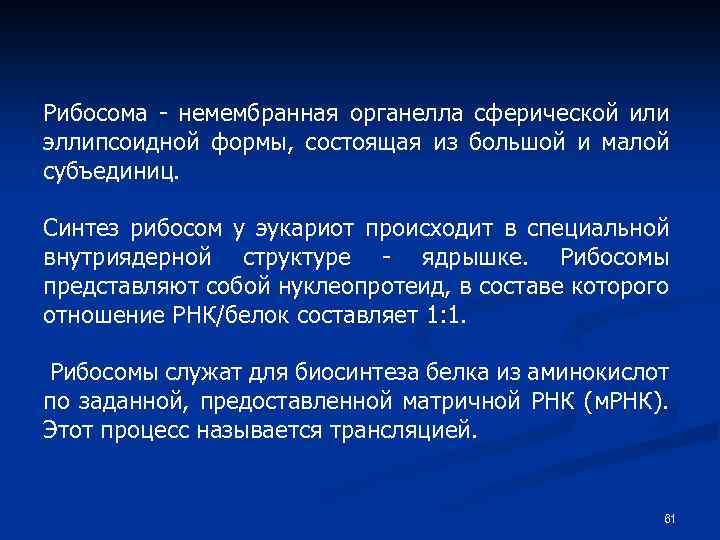 Рибосома - немембранная органелла сферической или эллипсоидной формы, состоящая из большой и малой субъединиц.

Синтез рибосом у эукариот происходит в специальной внутриядерной структуре - ядрышке. Рибосомы представляют собой нуклеопротеид, в составе которого отношение РНК/белок составляет 1:1.

Рибосомы служат для биосинтеза белка из аминокислот по заданной, предоставленной матричной РНК (мРНК). Этот процесс называется трансляцией.

61